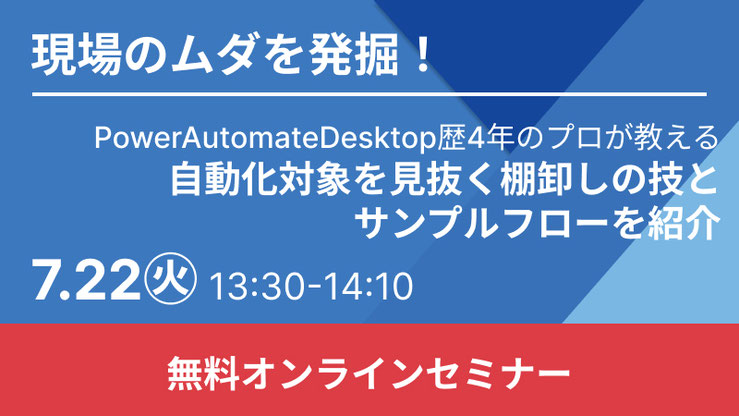 現場のムダを発掘！

PowerAutomateDesktop歴4年のプロが教える
自動化対象を見抜く棚卸しの技と
サンプルフローを紹介

7.22㊋ 13:30-14:10

無料オンラインセミナー